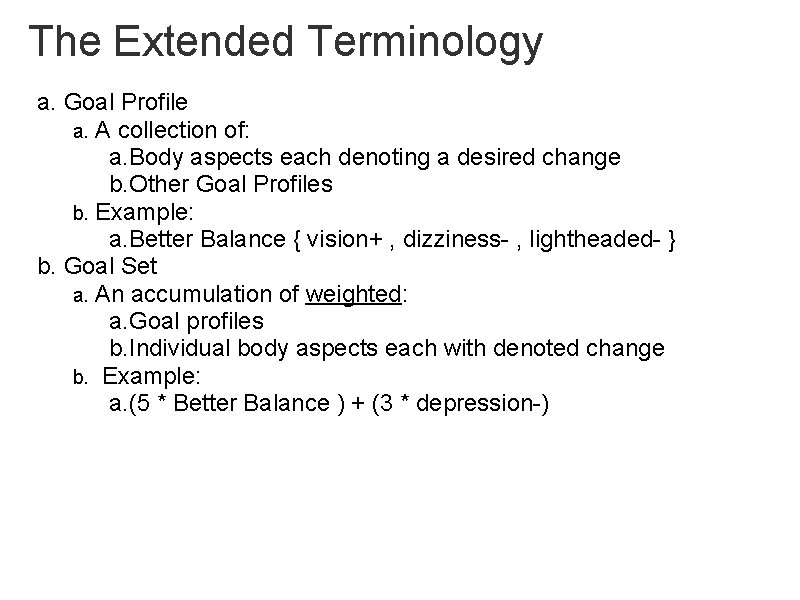 The Extended Terminology

a. Goal Profile
a. A collection of:
a.Body aspects each denoting a desired change
b.Other Goal Profiles
b. Example:
a.Better Balance { vision+ , dizziness- , lightheaded- }
b. Goal Set
a. An accumulation of weighted:
a.Goal profiles
b.Individual body aspects each with denoted change
b. Example:
a.(5 * Better Balance ) + (3 * depression-)